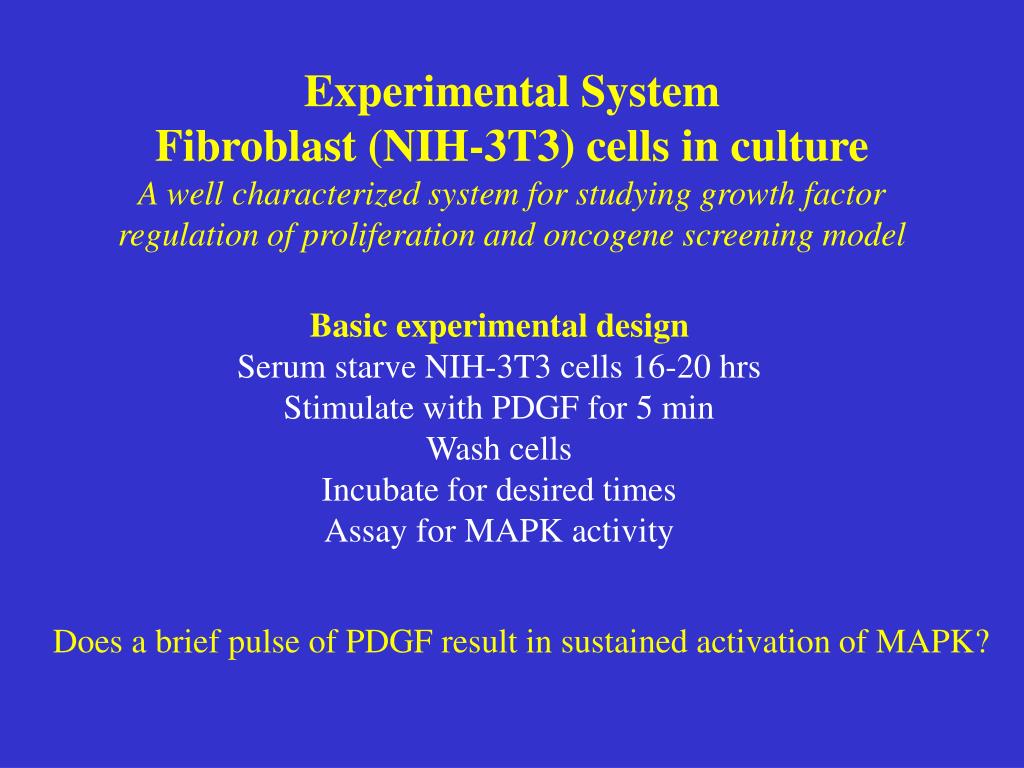 Experimental System
Fibroblast (NIH-3T3) cells in culture
A well characterized system for studying growth factor regulation of proliferation and oncogene screening model

Basic experimental design
Serum starve NIH-3T3 cells 16-20 hrs
Stimulate with PDGF for 5 min
Wash cells
Incubate for desired times
Assay for MAPK activity

Does a brief pulse of PDGF result in sustained activation of MAPK?